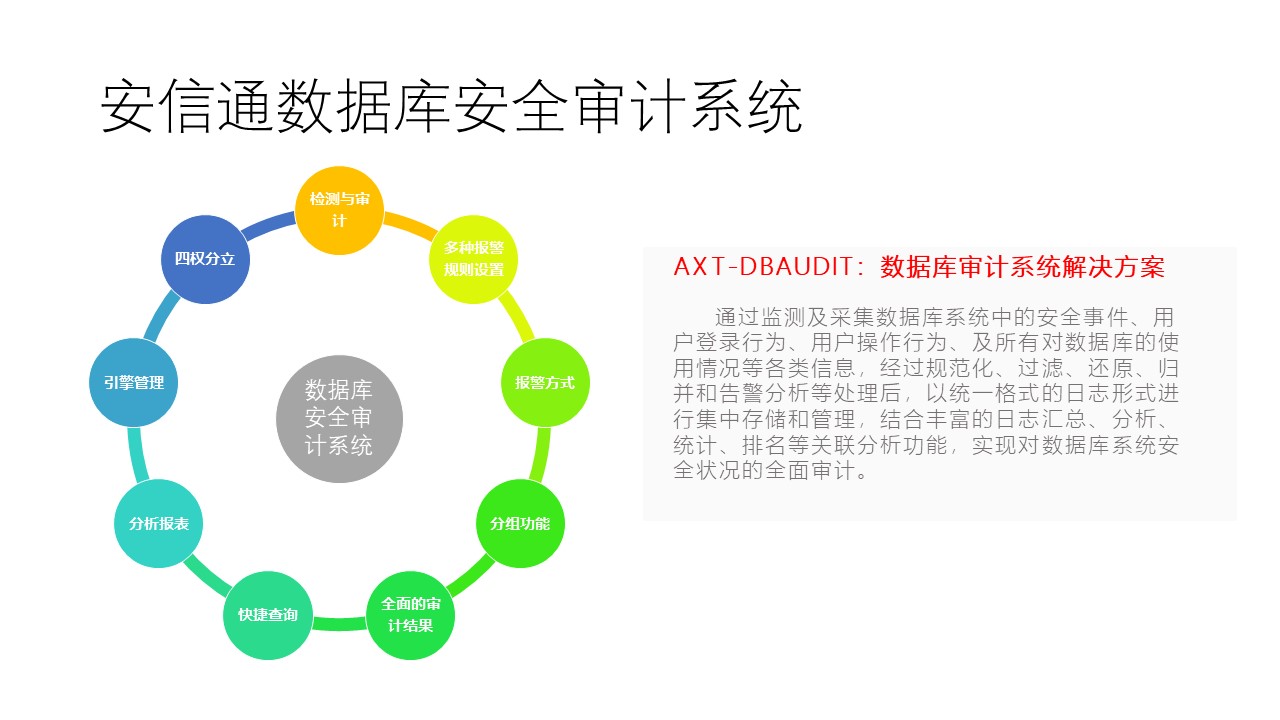 安信通数据库安全审计系统

检测与审计

多种报警规则设置

报警方式

分组功能

全面的审计结果

快捷查询

分析报表

引擎管理

四权分立

数据库安全审计系统

AXT-DBAUDIT：数据库审计系统解决方案

通过监测及采集数据库系统中的安全事件、用户登录行为、用户操作行为、及所有对数据库的使用情况等各类信息，经过规范化、过滤、还原、归并和告警分析等处理后，以统一格式的日志形式进行集中存储和管理，结合丰富的日志汇总、分析、统计、排名等关联分析功能，实现对数据库系统安全状况的全面审计。